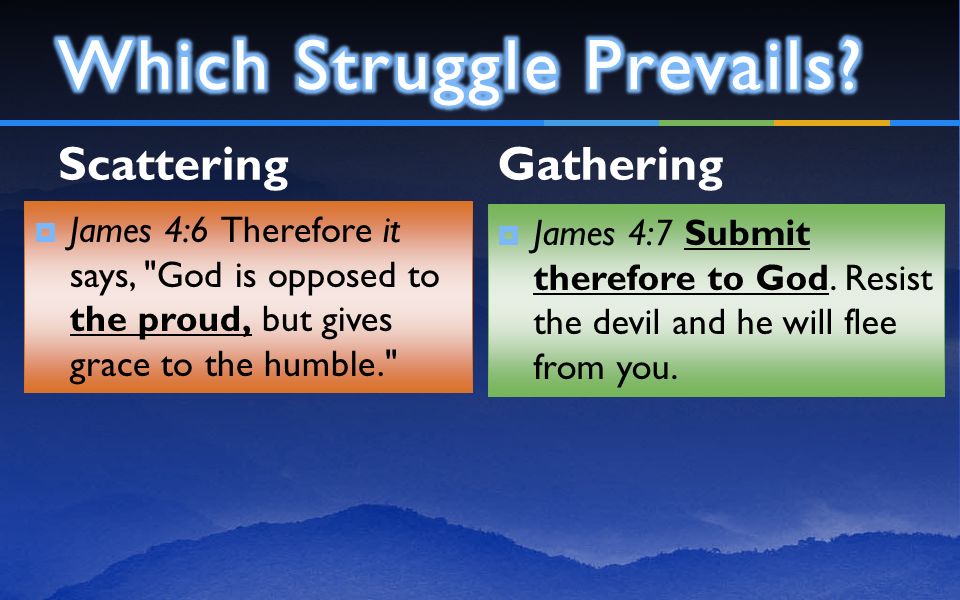 Which Struggle Prevails?

Scattering

James 4:6 Therefore it says, "God is opposed to the proud, but gives grace to the humble."

Gathering

James 4:7 Submit therefore to God. Resist the devil and he will flee from you.